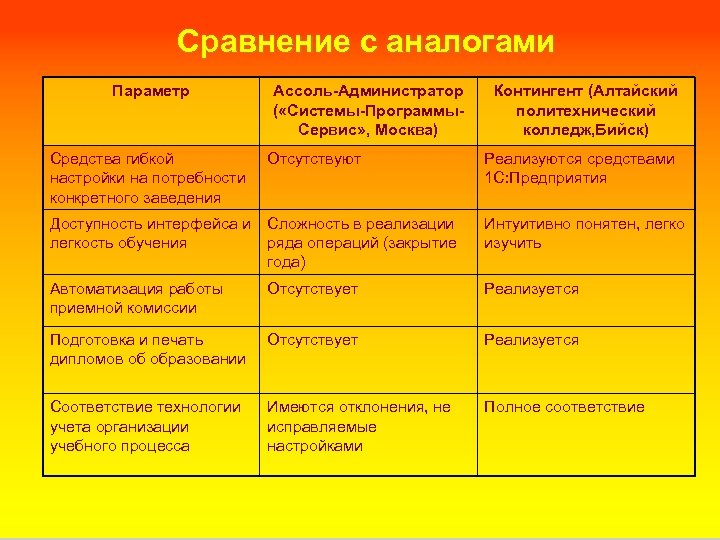 Сравнение с аналогами

| Параметр | Ассоль-Администратор («Системы-Программы-Сервис», Москва) | Контингент (Алтайский политехнический колледж,Бийск) |
|---|---|---|
| Средства гибкой настройки на потребности конкретного заведения | Отсутствуют | Реализуются средствами 1С:Предприятия |
| Доступность интерфейса и легкость обучения | Сложность в реализации ряда операций (закрытие года) | Интуитивно понятен, легко изучить |
| Автоматизация работы приемной комиссии | Отсутствует | Реализуется |
| Подготовка и печать дипломов об образовании | Отсутствует | Реализуется |
| Соответствие технологии учета организации учебного процесса | Имеются отклонения, не исправляемые настройками | Полное соответствие |